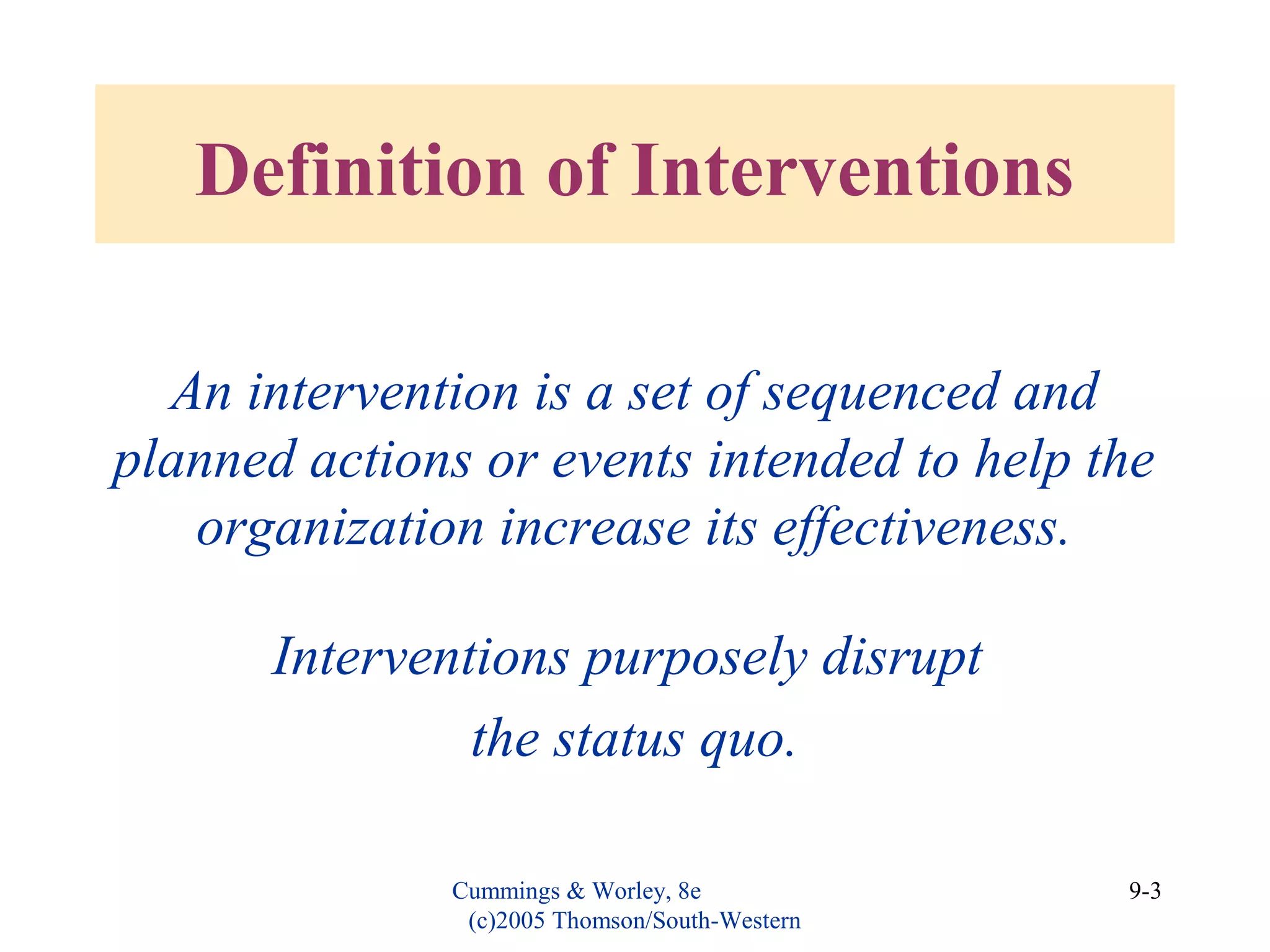 Definition of Interventions

An intervention is a set of sequenced and planned actions or events intended to help the organization increase its effectiveness.

Interventions purposely disrupt the status quo.

Cummings & Worley, 8e (c)2005 Thomson/South-Western

9-3